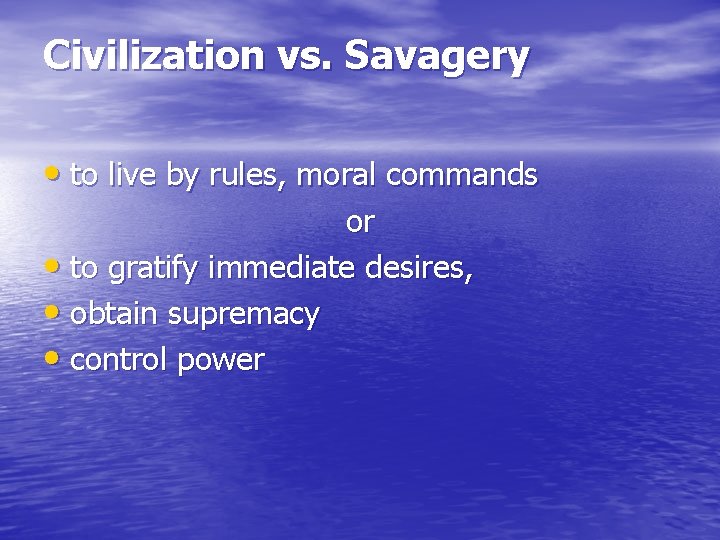 Civilization vs. Savagery

• to live by rules, moral commands

or

• to gratify immediate desires,
• obtain supremacy
• control power